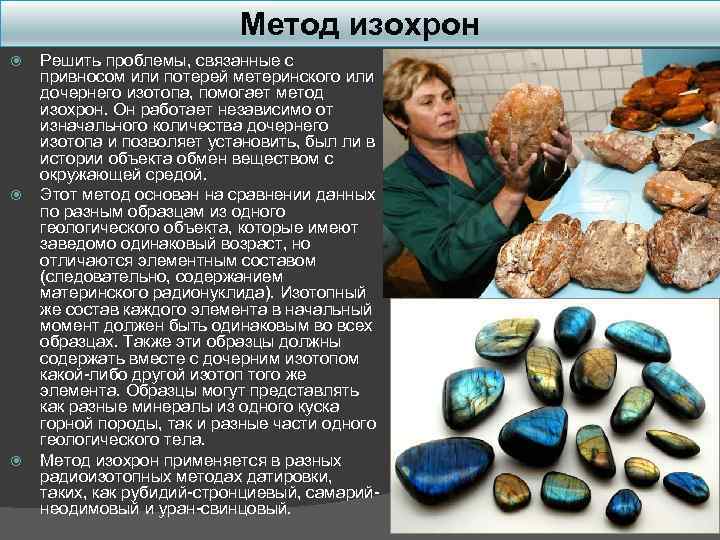 Метод изохрон

Решить проблемы, связанные с привносом или потерей метеринского или дочернего изотопа, помогает метод изохрон. Он работает независимо от изначального количества дочернего изотопа и позволяет установить, был ли в истории объекта обмен веществом с окружающей средой.

Этот метод основан на сравнении данных по разным образцам из одного геологического объекта, которые имеют заведомо одинаковый возраст, но отличаются элементным составом (следовательно, содержанием материнского радионуклида). Изотопный же состав каждого элемента в начальный момент должен быть одинаковым во всех образцах. Также эти образцы должны содержать вместе с дочерним изотопом какой-либо другой изотоп того же элемента. Образцы могут представлять как разные минералы из одного куска горной породы, так и разные части одного геологического тела.

Метод изохрон применяется в разных радиоизотопных методах датировки, таких, как рубидий-стронциевый, самарий-неодимовый и уран-свинцовый.